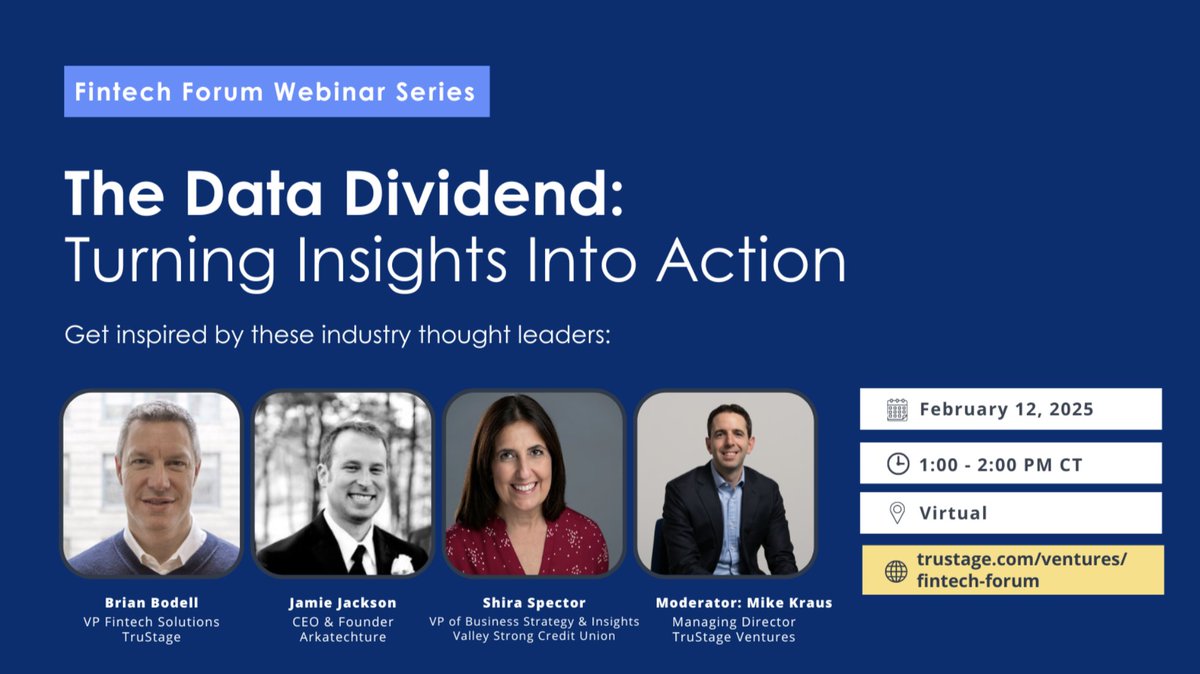 Fintech Forum Webinar Series

The Data Dividend:
Turning Insights Into Action

Get inspired by these industry thought leaders:

Brian Bodell
VP Fintech Solutions
TruStage

Jamie Jackson
CEO & Founder
Arkatechture

Shira Spector
VP of Business Strategy & Insights
Valley Strong Credit Union

Moderator: Mike Kraus
Managing Director
TruStage Ventures

February 12, 2025

1:00 - 2:00 PM CT

Virtual

trustage.com/ventures/fintech-forum